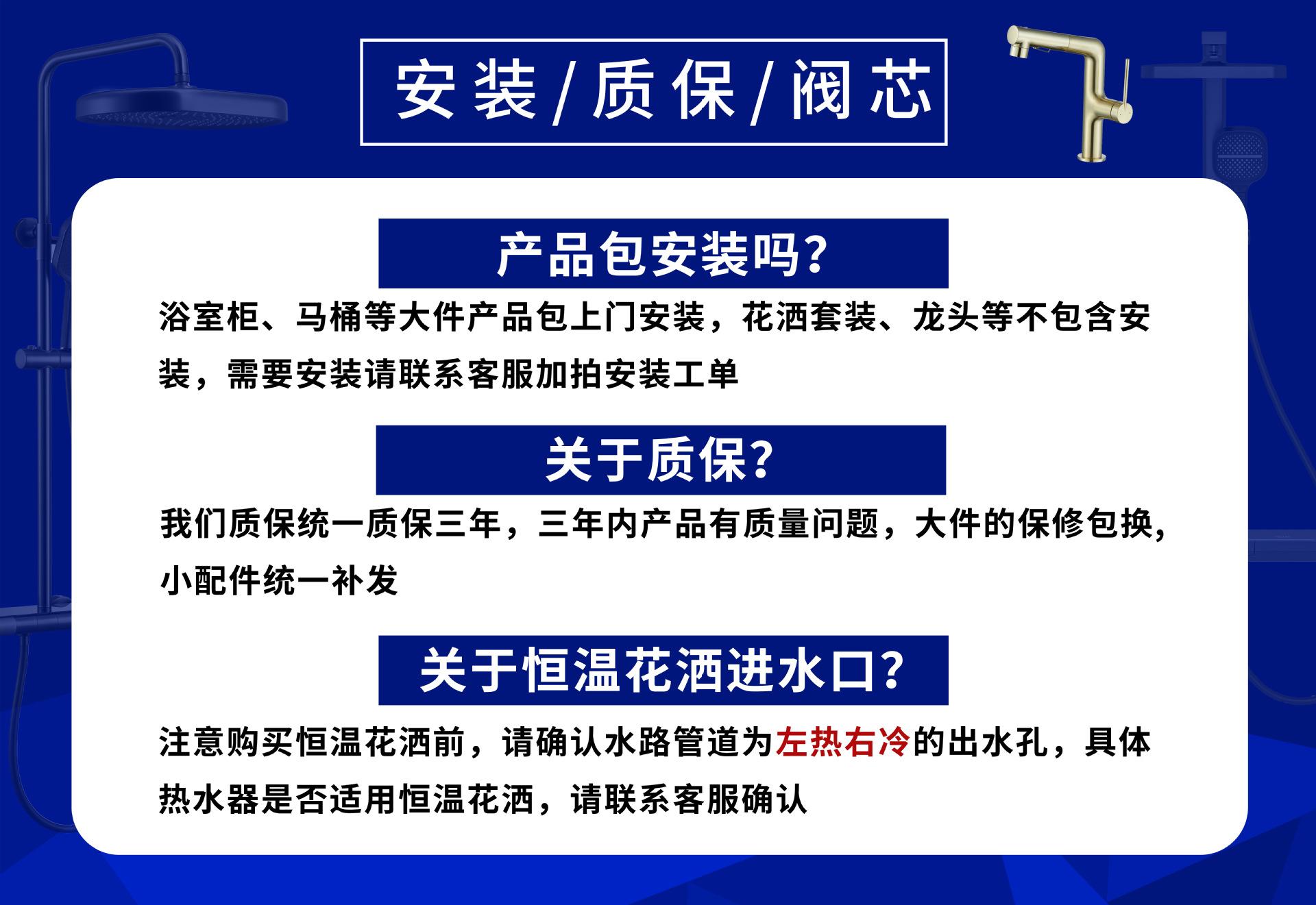 安装/质保/阀芯

产品包安装吗?

浴室柜、马桶等大件产品包上门安装，花洒套装、龙头等不包含安装，需要安装请联系客服加拍安装工单

关于质保?

我们质保统一质保三年，三年内产品有质量问题，大件的保修包换，小配件统一补发

关于恒温花洒进水口?

注意购买恒温花洒前，请确认水路管道为左热右冷的出水孔，具体热水器是否适用恒温花洒，请联系客服确认